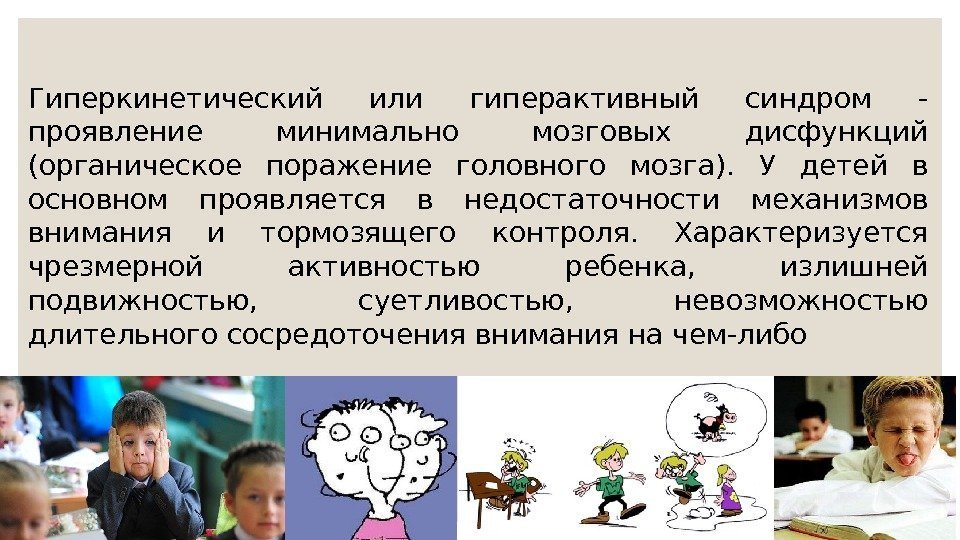 Гиперкинетический или гиперактивный синдром - проявление минимально мозговых дисфункций (органическое поражение головного мозга). У детей в основном проявляется в недостаточности механизмов внимания и тормозящего контроля. Характеризуется чрезмерной активностью ребенка, излишней подвижностью, суетливостью, невозможностью длительного сосредоточения внимания на чем-либо